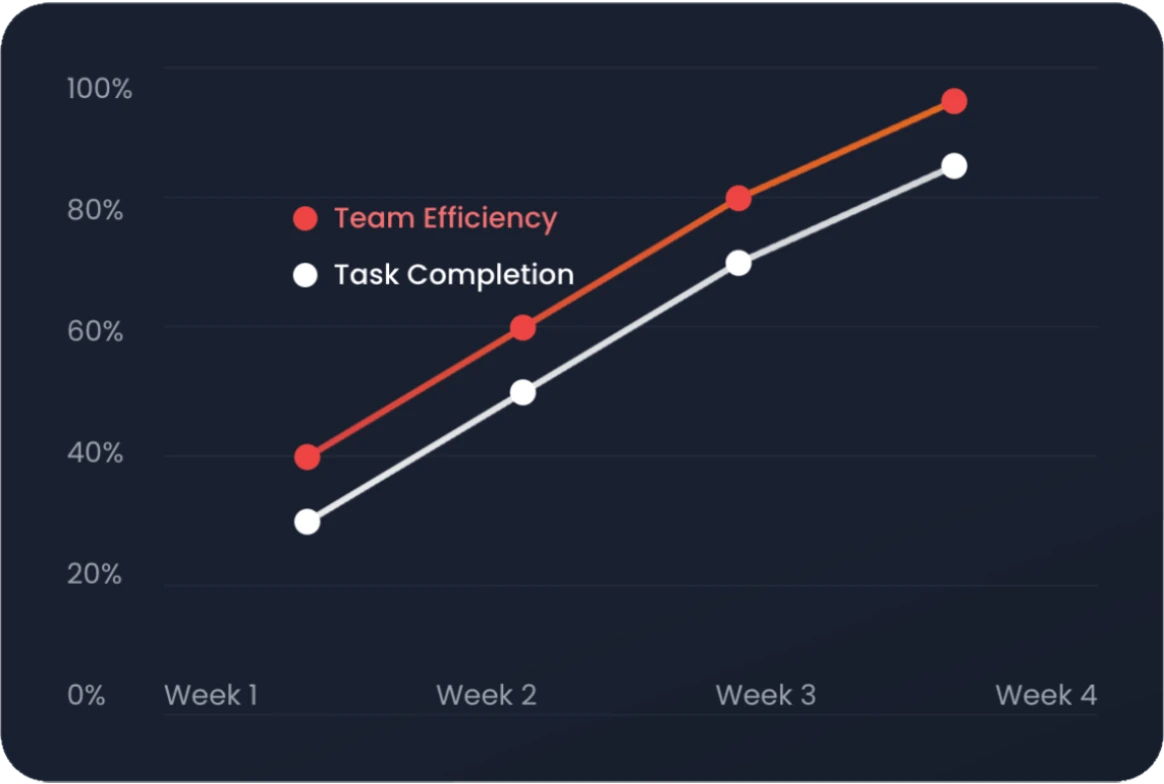 100%
80%
60%
40%
20%
0%

Team Efficiency
Task Completion

Week 1
Week 2
Week 3
Week 4